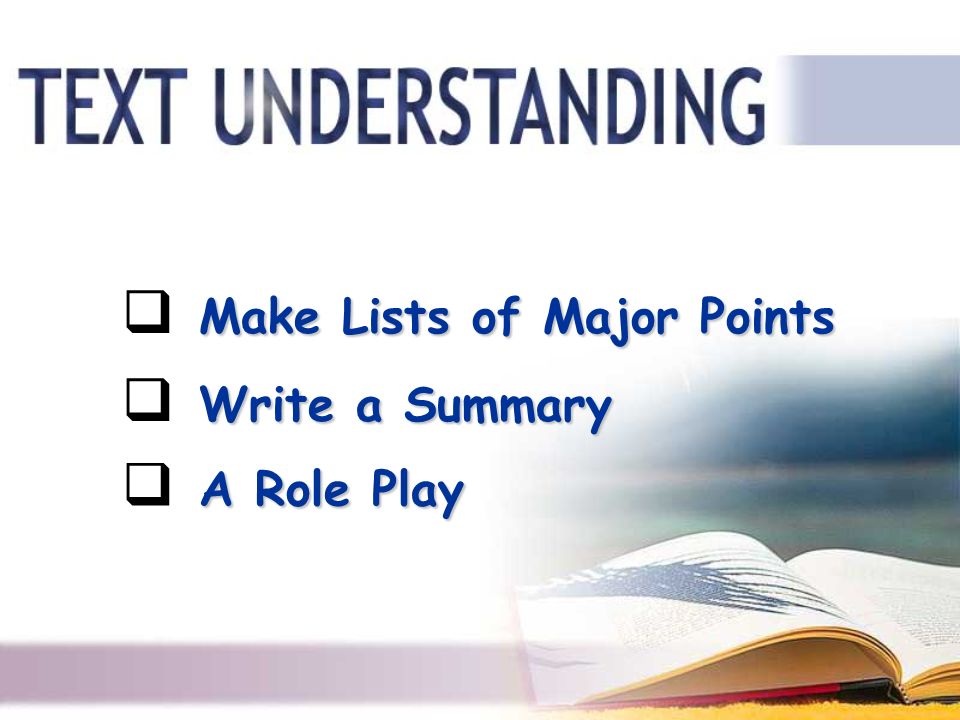 TEXT UNDERSTANDING

❑ Make Lists of Major Points
❑ Write a Summary
❑ A Role Play